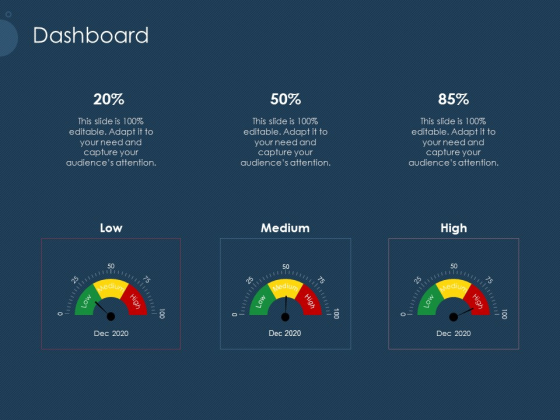 Dashboard

20%

This slide is 100% editable. Adapt it to your need and capture your audience's attention.

50%

This slide is 100% editable. Adapt it to your need and capture your audience's attention.

85%

This slide is 100% editable. Adapt it to your need and capture your audience's attention.

Low

0 25 50 75 100
Low Medium High
Dec 2020

Medium

0 25 50 75 100
Low Medium High
Dec 2020

High

0 25 50 75 100
Low Medium High
Dec 2020